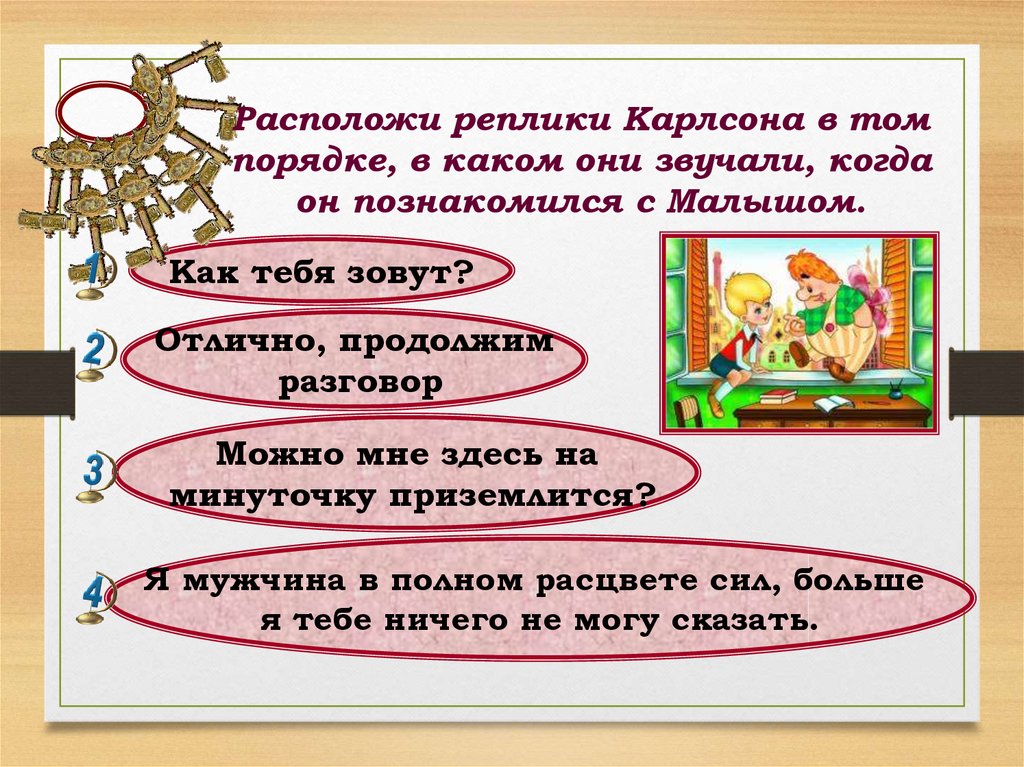 Расположи реплики Карлсона в том порядке, в каком они звучали, когда он познакомился с Малышом.

1 Как тебя зовут?

2 Отлично, продолжим разговор

3 Можно мне здесь на минуточку приземлится?

4 Я мужчина в полном расцвете сил, больше я тебе ничего не могу сказать.